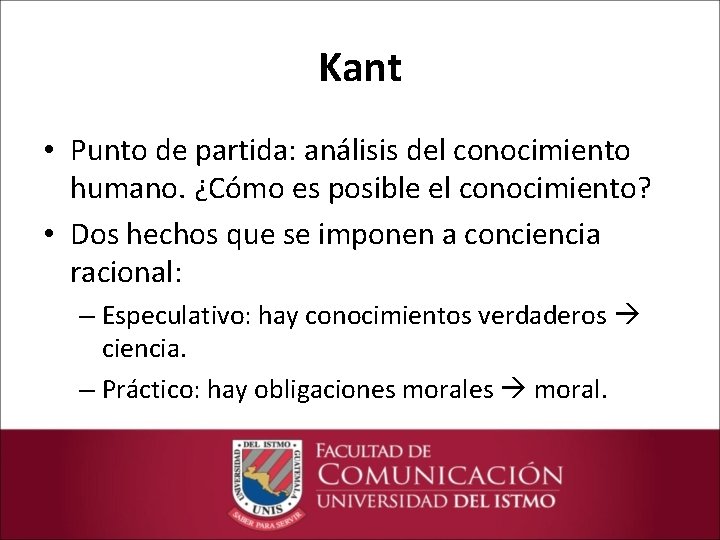 Kant

• Punto de partida: análisis del conocimiento humano. ¿Cómo es posible el conocimiento?

• Dos hechos que se imponen a conciencia racional:

– Especulativo: hay conocimientos verdaderos → ciencia.

– Práctico: hay obligaciones morales → moral.

UNIVERSIDAD DEL ISTMO GUATEMALA
UNIS
SABER PARA SERVIR

FACULTAD DE
COMUNICACIÓN
UNIVERSIDAD DEL ISTMO